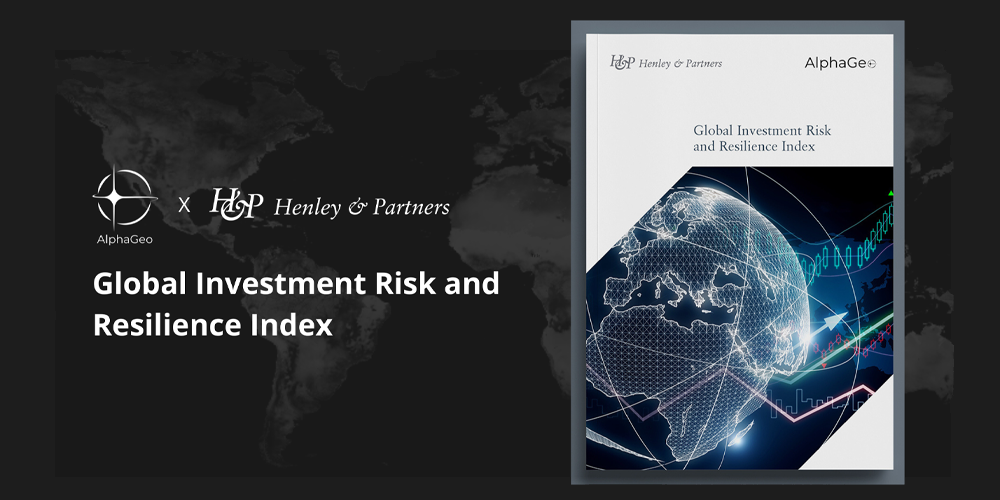 AlphaGeo X H&P Henley & Partners

Global Investment Risk and Resilience Index

H&P Henley & Partners

AlphaGeo

Global Investment Risk and Resilience Index